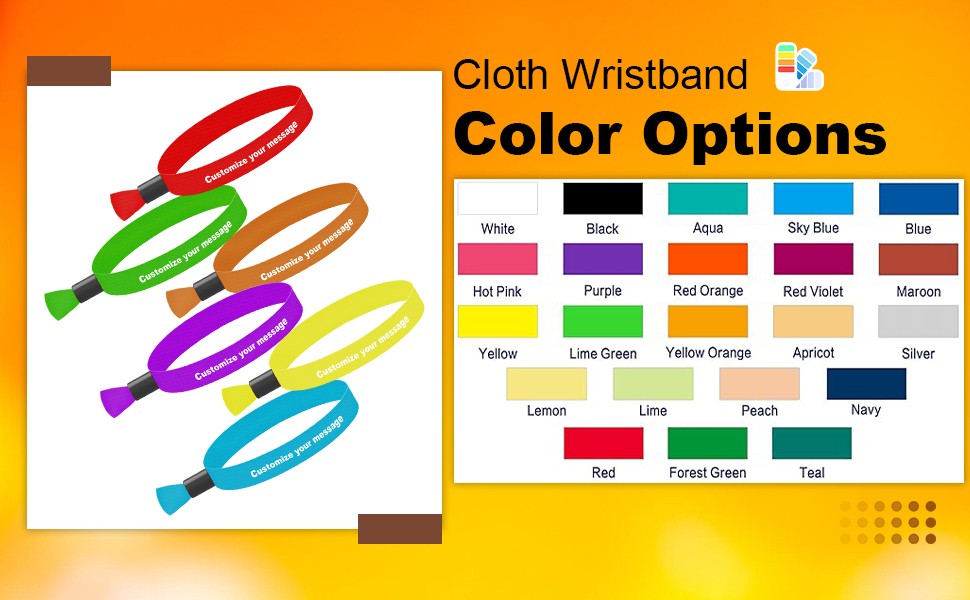 Customize your message

Customize your message

Customize your message

Customize your message

Customize your message

Customize your message

Cloth Wristband

Color Options

White Black Aqua Sky Blue Blue

Hot Pink Purple Red Orange Red Violet Maroon

Yellow Lime Green Yellow Orange Apricot Silver

Lemon Lime Peach Navy

Red Forest Green Teal